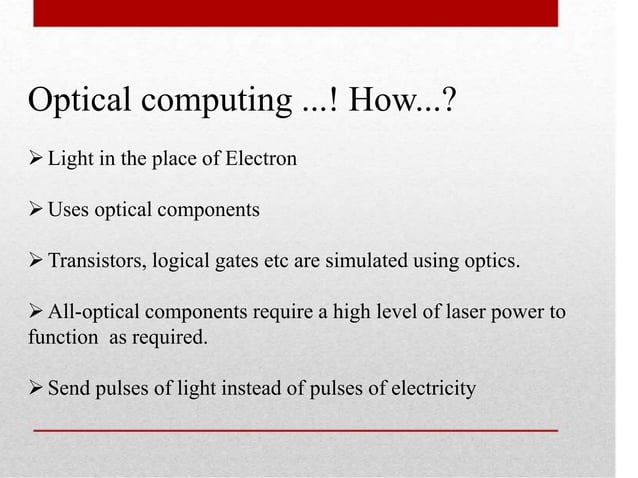 Optical computing ...! How...?

➢ Light in the place of Electron

➢ Uses optical components

➢ Transistors, logical gates etc are simulated using optics.

➢ All-optical components require a high level of laser power to function as required.

➢ Send pulses of light instead of pulses of electricity